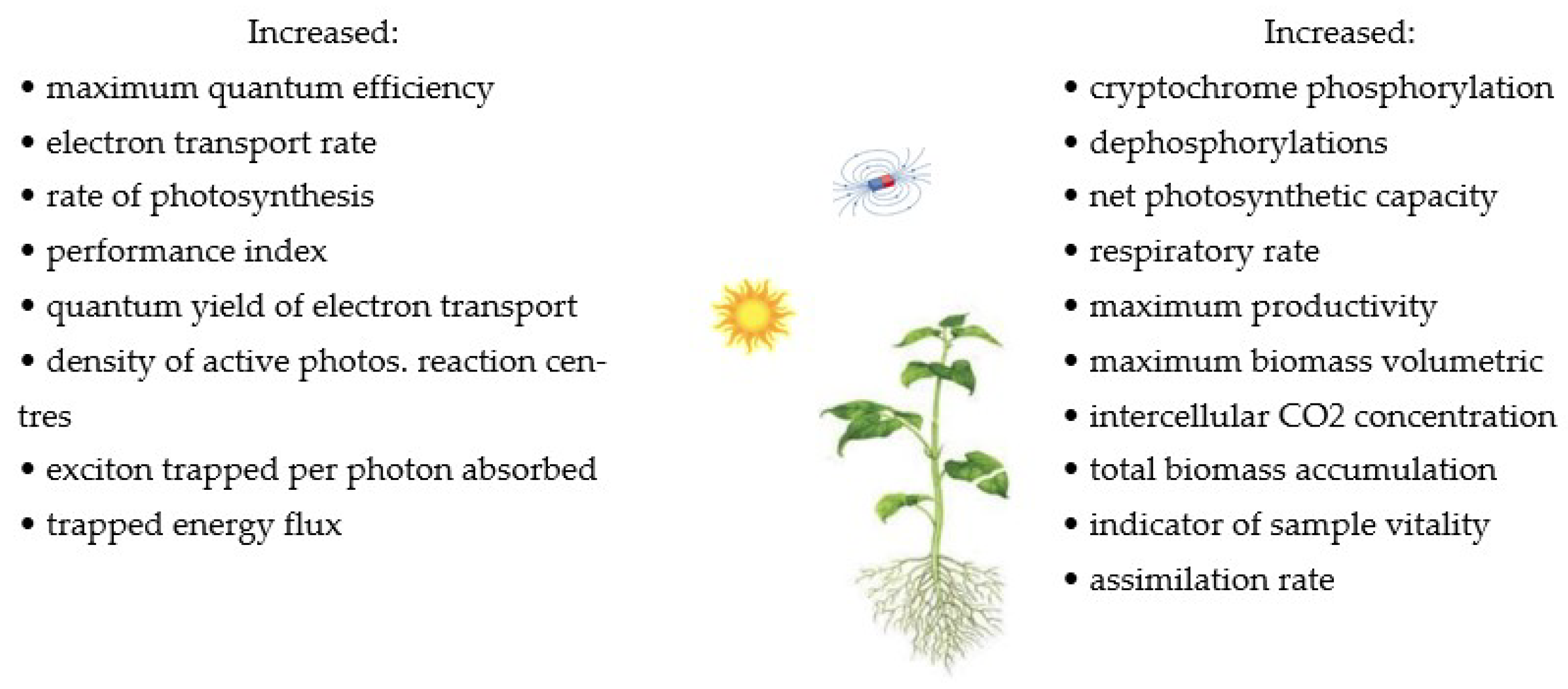 Increased:

• maximum quantum efficiency
• electron transport rate
• rate of photosynthesis
• performance index
• quantum yield of electron transport
• density of active photos. reaction centres
• exciton trapped per photon absorbed
• trapped energy flux

Increased:

• cryptochrome phosphorylation
• dephosphorylations
• net photosynthetic capacity
• respiratory rate
• maximum productivity
• maximum biomass volumetric
• intercellular CO2 concentration
• total biomass accumulation
• indicator of sample vitality
• assimilation rate